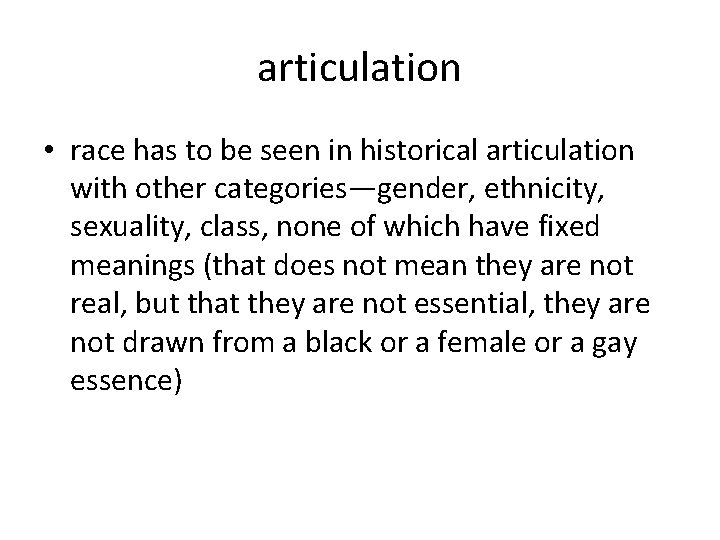 articulation

• race has to be seen in historical articulation with other categories—gender, ethnicity, sexuality, class, none of which have fixed meanings (that does not mean they are not real, but that they are not essential, they are not drawn from a black or a female or a gay essence)